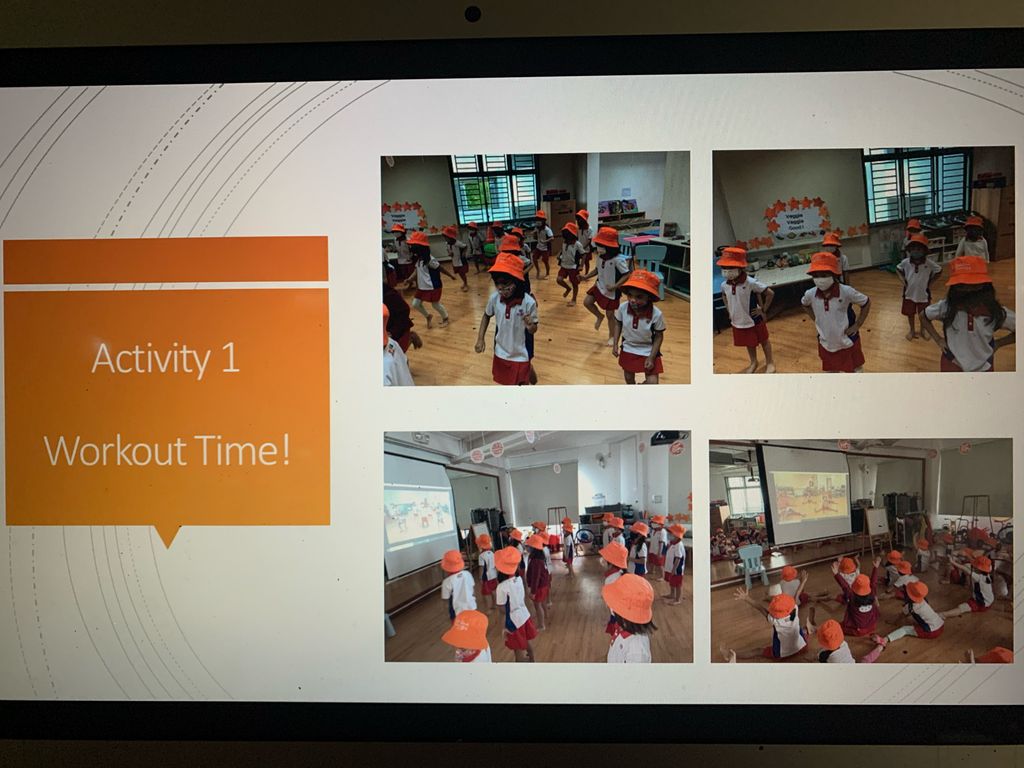 Activity 1

Workout Time!